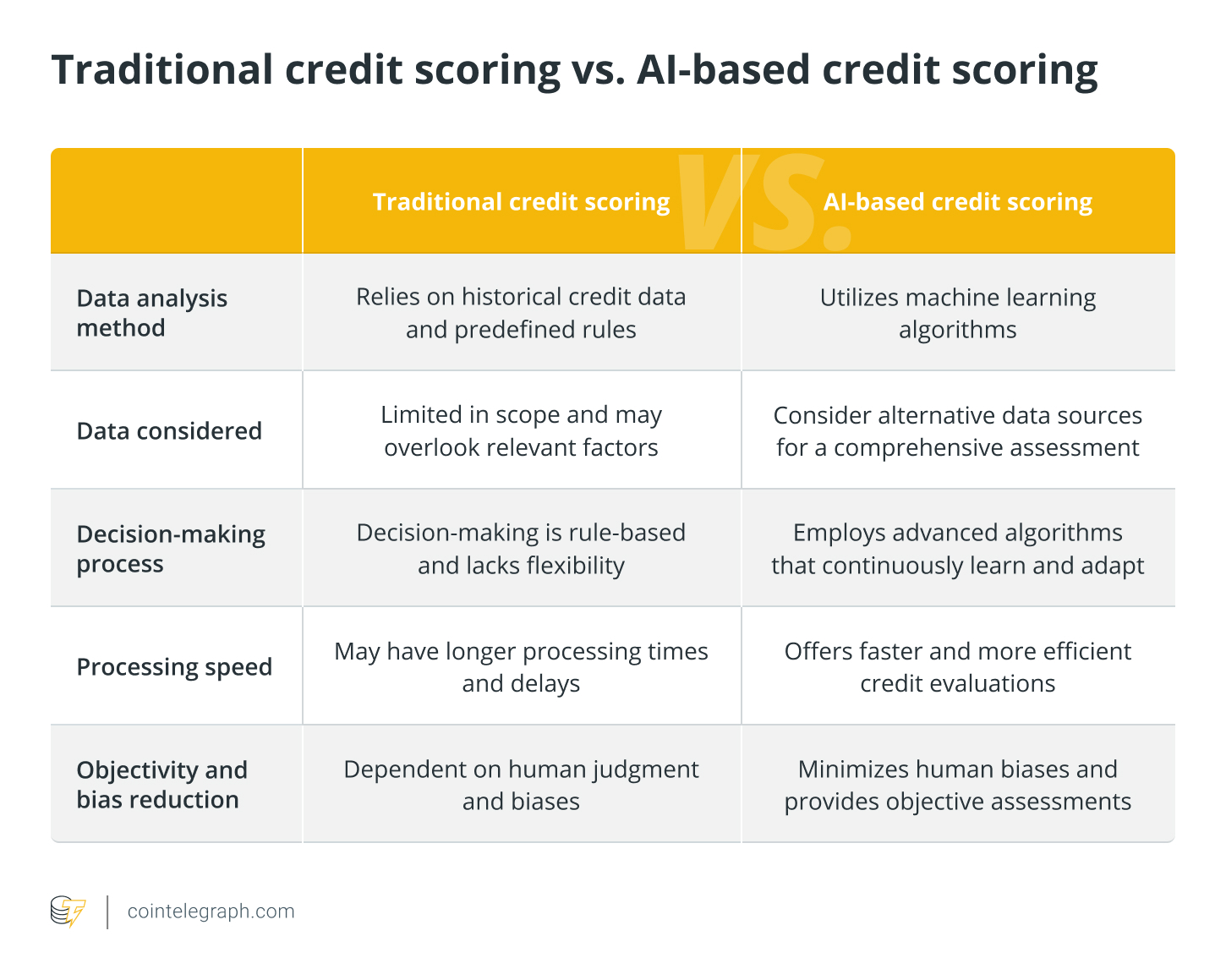 Traditional credit scoring vs. AI-based credit scoring

| | Traditional credit scoring | AI-based credit scoring |
|---|---|---|
| Data analysis method | Relies on historical credit data and predefined rules | Utilizes machine learning algorithms |
| Data considered | Limited in scope and may overlook relevant factors | Consider alternative data sources for a comprehensive assessment |
| Decision-making process | Decision-making is rule-based and lacks flexibility | Employs advanced algorithms that continuously learn and adapt |
| Processing speed | May have longer processing times and delays | Offers faster and more efficient credit evaluations |
| Objectivity and bias reduction | Dependent on human judgment and biases | Minimizes human biases and provides objective assessments |

VS.

cointelegraph.com